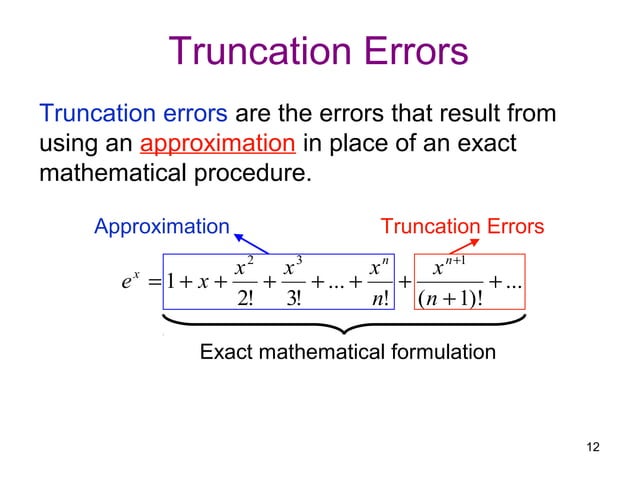 Truncation Errors

Truncation errors are the errors that result from using an approximation in place of an exact mathematical procedure.

Approximation

Truncation Errors

$e^x = 1 + x + \frac{x^2}{2!} + \frac{x^3}{3!} + ... + \frac{x^n}{n!} + \frac{x^{n+1}}{(n+1)!} + ...$

Exact mathematical formulation

12